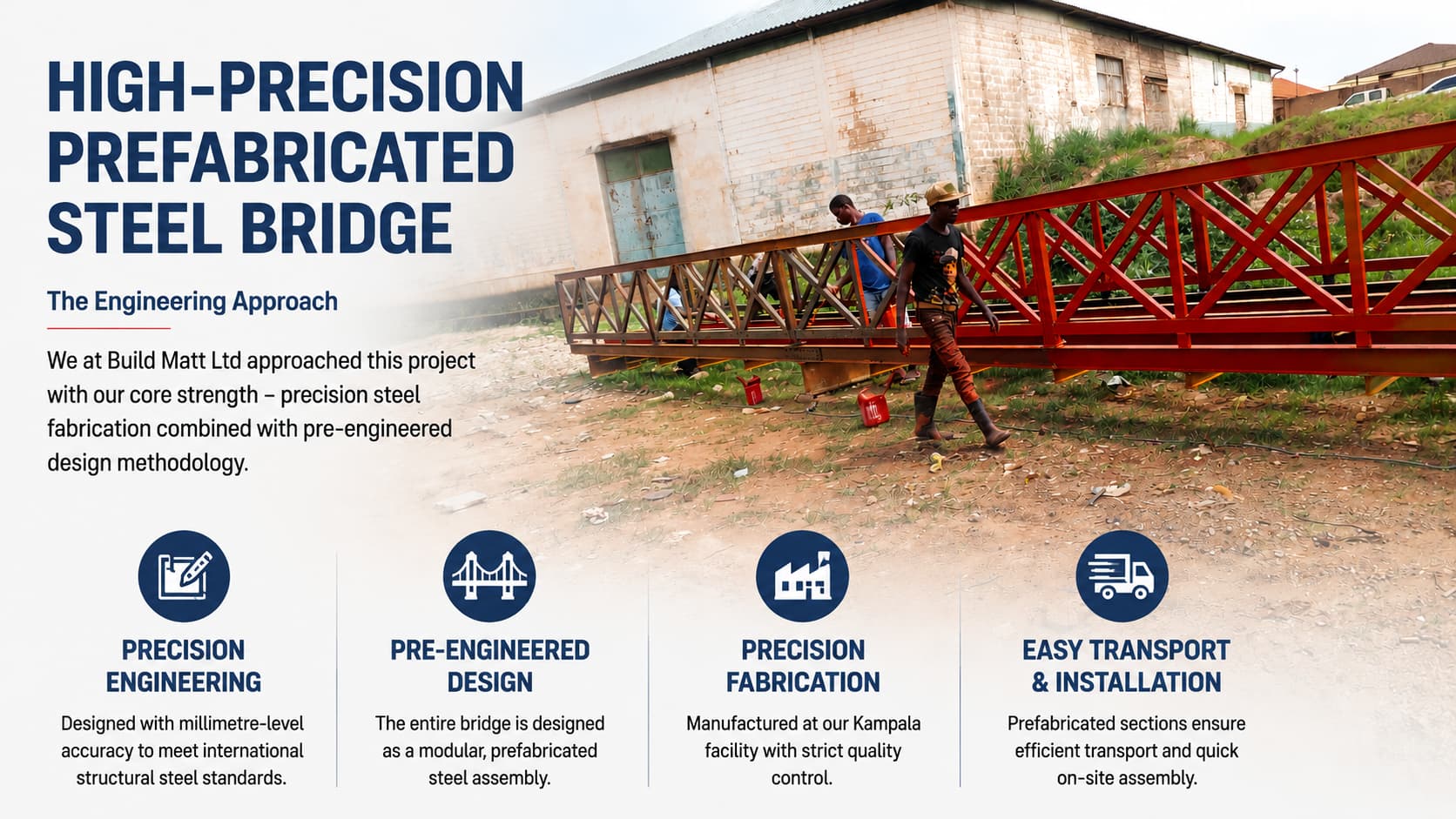 HIGH-PRECISION PREFABRICATED STEEL BRIDGE

The Engineering Approach

We at Build Matt Ltd approached this project with our core strength – precision steel fabrication combined with pre-engineered design methodology.

PRECISION ENGINEERING

Designed with millimetre-level accuracy to meet international structural steel standards.

PRE-ENGINEERED DESIGN

The entire bridge is designed as a modular, prefabricated steel assembly.

PRECISION FABRICATION

Manufactured at our Kampala facility with strict quality control.

EASY TRANSPORT & INSTALLATION

Prefabricated sections ensure efficient transport and quick on-site assembly.